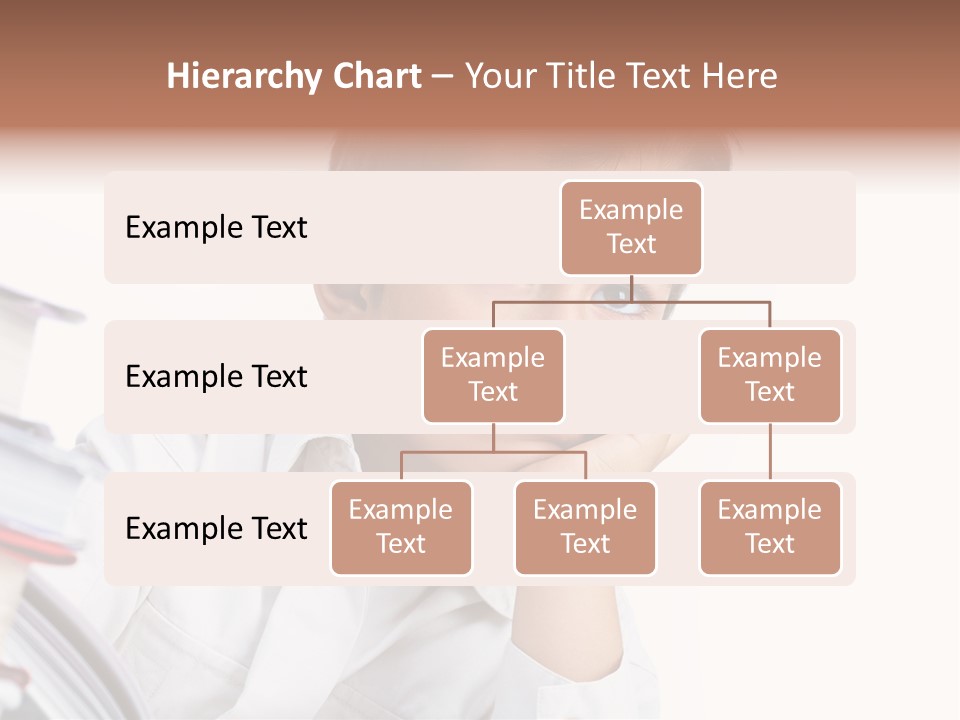 Hierarchy Chart – Your Title Text Here

Example Text

Example Text

Example Text

Example Text

Example Text

Example Text

Example Text

Example Text

Example Text